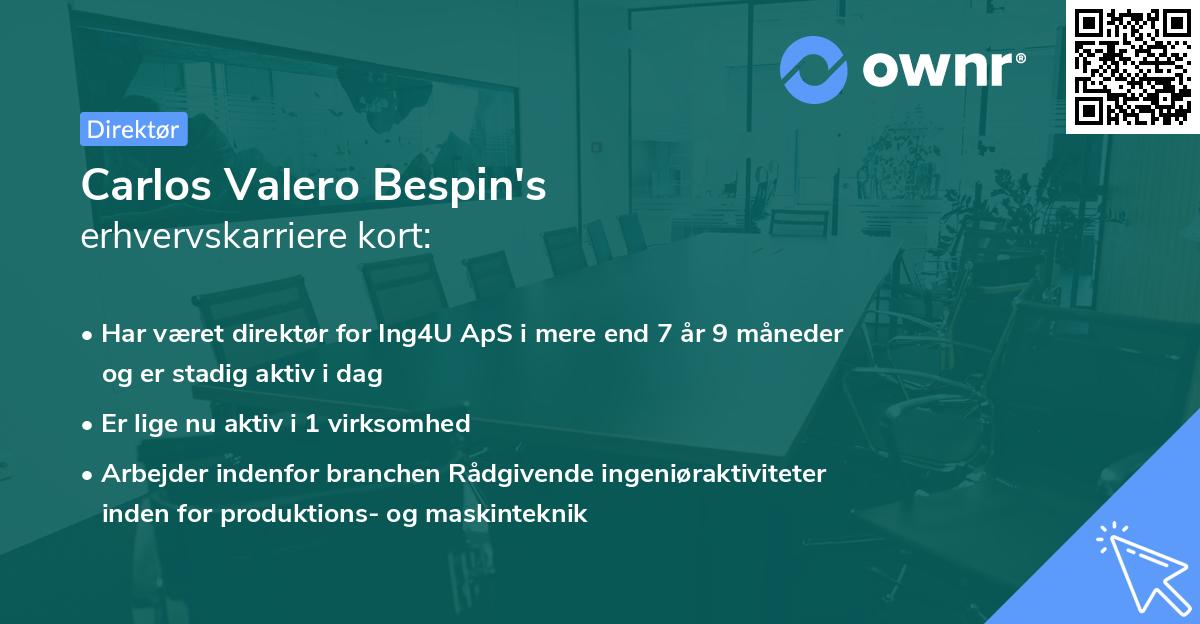 ownr®

Direktør

Carlos Valero Bespin's
erhvervskarriere kort:

• Har været direktør for Ing4U ApS i mere end 7 år 9 måneder og er stadig aktiv i dag

• Er lige nu aktiv i 1 virksomhed

• Arbejder indenfor branchen Rådgivende ingeniøraktiviteter inden for produktions- og maskinteknik